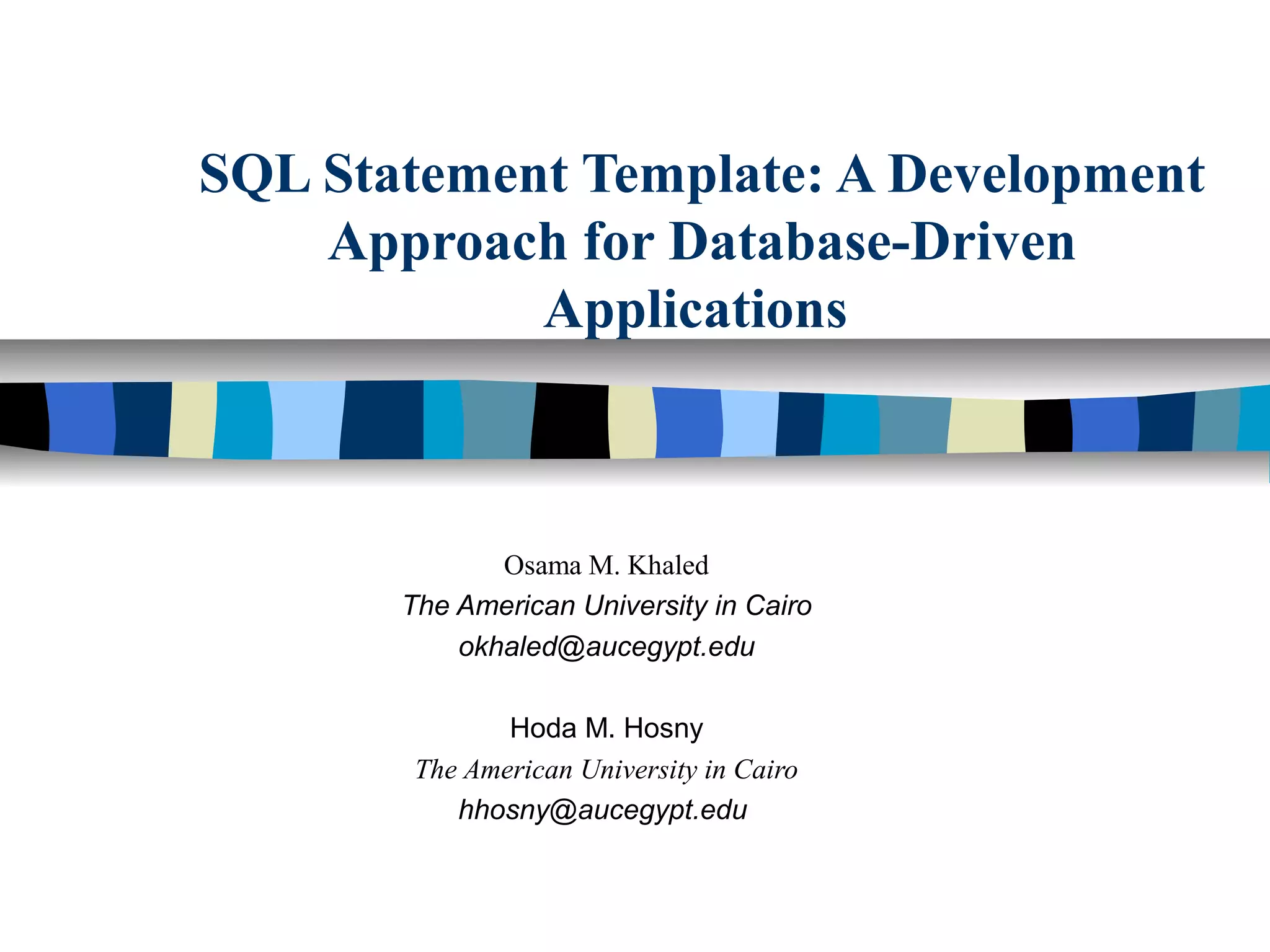 SQL Statement Template: A Development Approach for Database-Driven Applications

Osama M. Khaled
The American University in Cairo
okhaled@aucegypt.edu

Hoda M. Hosny
The American University in Cairo
hhosny@aucegypt.edu